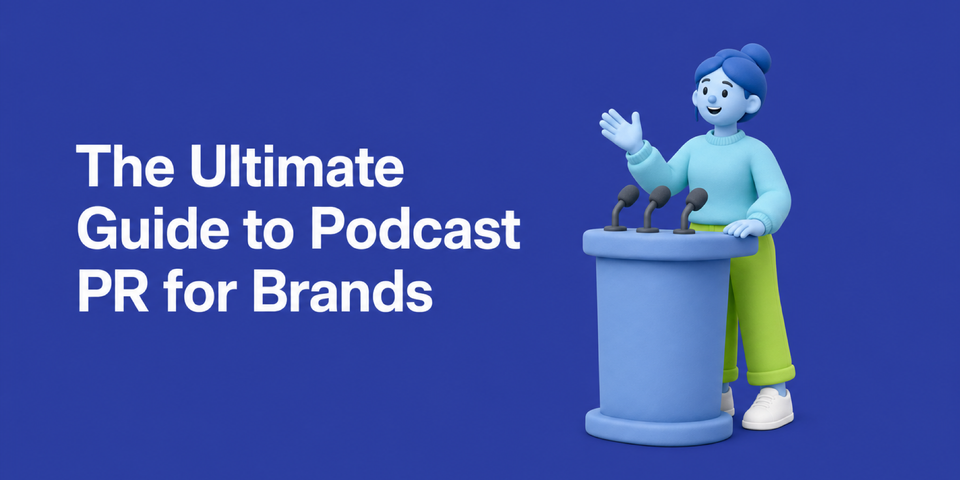 The Ultimate Guide to Podcast PR for Brands